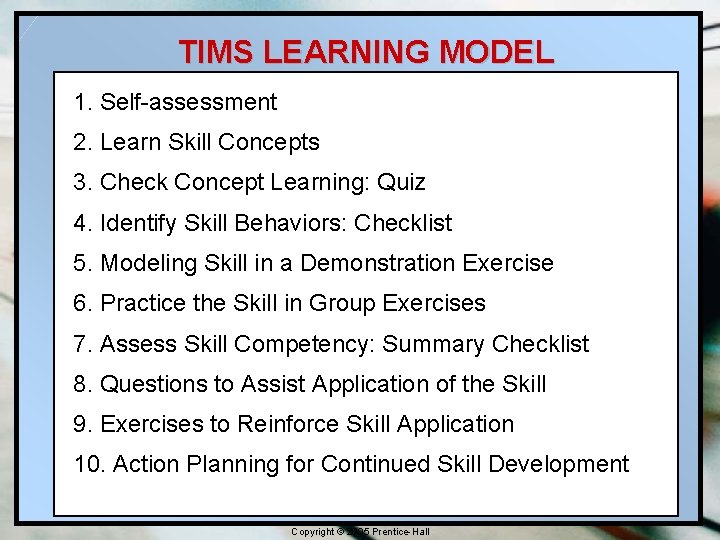 TIMS LEARNING MODEL

1. Self-assessment
2. Learn Skill Concepts
3. Check Concept Learning: Quiz
4. Identify Skill Behaviors: Checklist
5. Modeling Skill in a Demonstration Exercise
6. Practice the Skill in Group Exercises
7. Assess Skill Competency: Summary Checklist
8. Questions to Assist Application of the Skill
9. Exercises to Reinforce Skill Application
10. Action Planning for Continued Skill Development

Copyright © 2005 Prentice-Hall